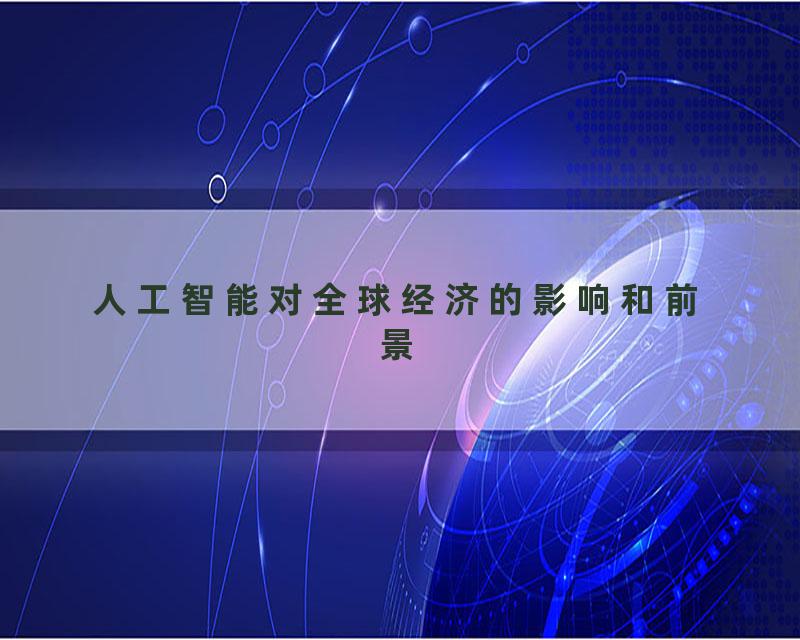 人工智能对全球经济的影响和前景